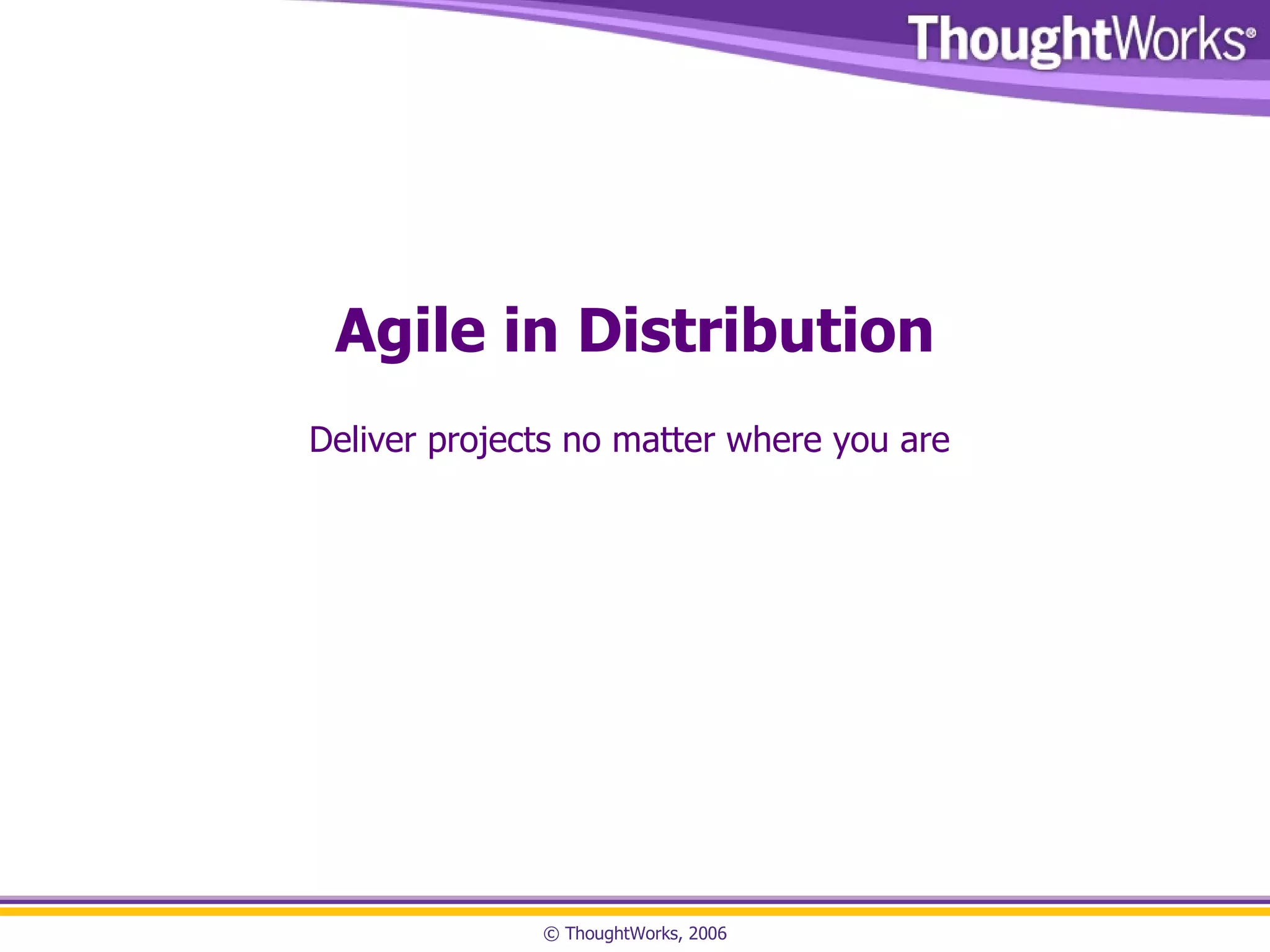 ThoughtWorks®

Agile in Distribution

Deliver projects no matter where you are

© ThoughtWorks, 2006